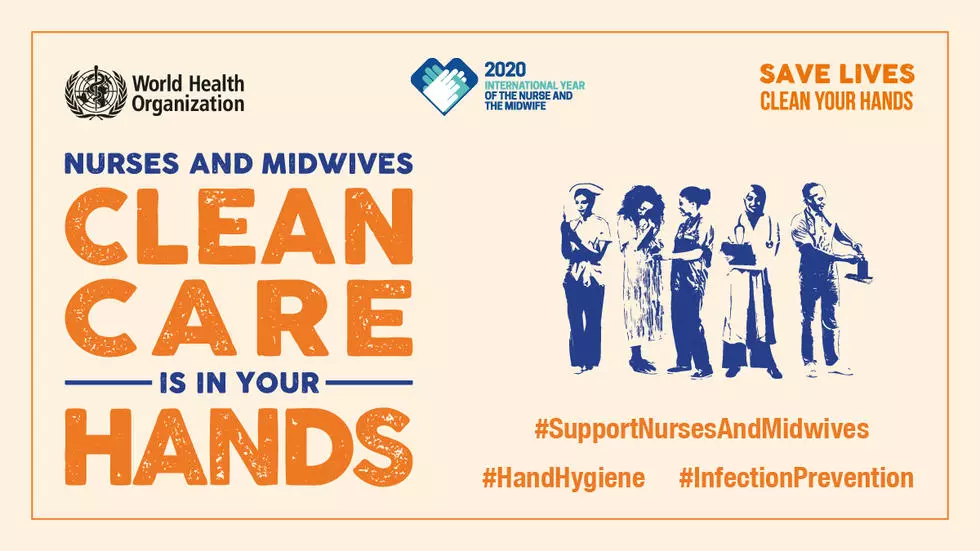 World Health Organization

2020 INTERNATIONAL YEAR OF THE NURSE AND THE MIDWIFE

SAVE LIVES
CLEAN YOUR HANDS

NURSES AND MIDWIVES
CLEAN CARE
IS IN YOUR
HANDS

#SupportNursesAndMidwives

#HandHygiene #InfectionPrevention